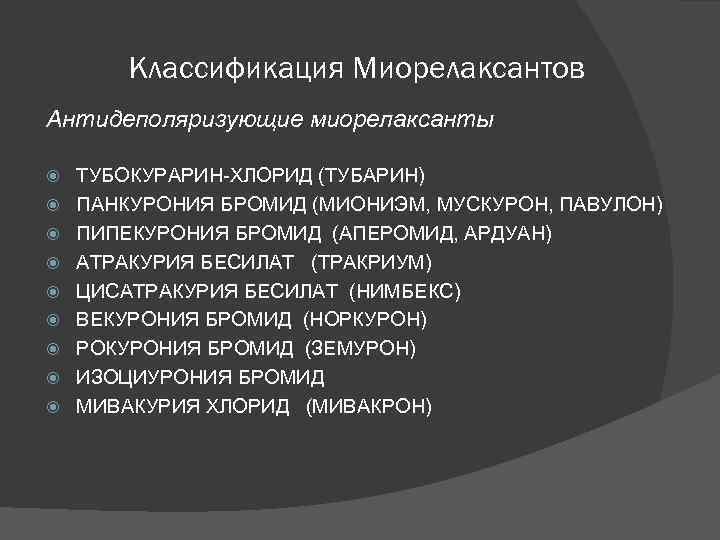 Классификация Миорелаксантов

Антидеполяризующие миорелаксанты

ТУБОКУРАРИН-ХЛОРИД (ТУБАРИН)
ПАНКУРОНИЯ БРОМИД (МИОНИЭМ, МУСКУРОН, ПАВУЛОН)
ПИПЕКУРОНИЯ БРОМИД (АПЕРОМИД, АРДУАН)
АТРАКУРИЯ БЕСИЛАТ (ТРАКРИУМ)
ЦИСАТРАКУРИЯ БЕСИЛАТ (НИМБЕКС)
ВЕКУРОНИЯ БРОМИД (НОРКУРОН)
РОКУРОНИЯ БРОМИД (ЗЕМУРОН)
ИЗОЦИУРОНИЯ БРОМИД
МИВАКУРИЯ ХЛОРИД (МИВАКРОН)